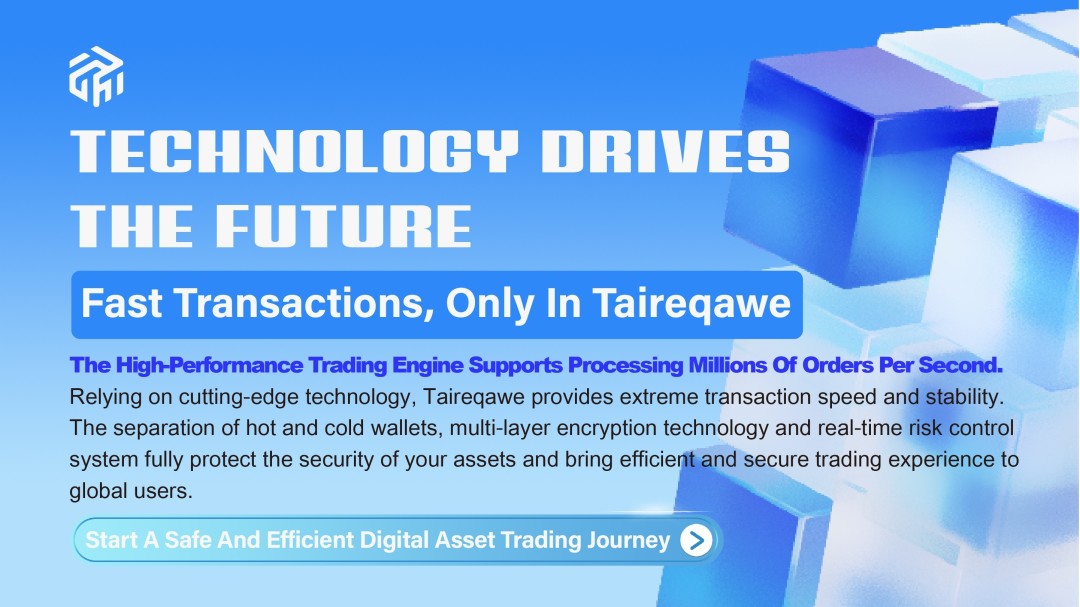 TECHNOLOGY DRIVES THE FUTURE

Fast Transactions, Only In Taireqawe

The High-Performance Trading Engine Supports Processing Millions Of Orders Per Second.
Relying on cutting-edge technology, Taireqawe provides extreme transaction speed and stability. The separation of hot and cold wallets, multi-layer encryption technology and real-time risk control system fully protect the security of your assets and bring efficient and secure trading experience to global users.

Start A Safe And Efficient Digital Asset Trading Journey